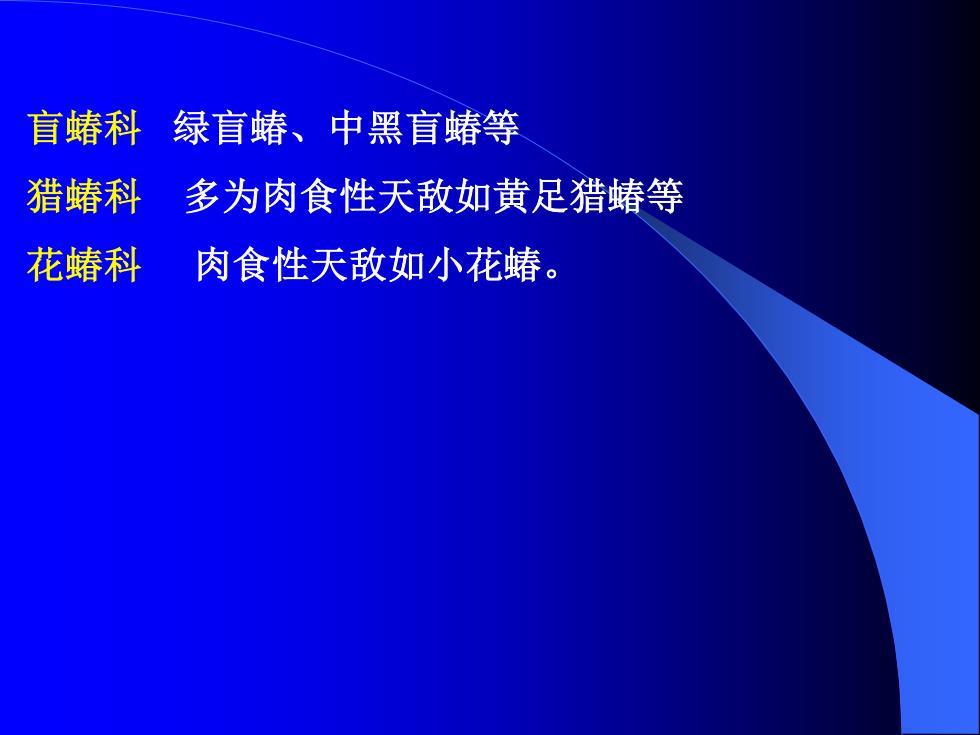 盲蝽科　绿盲蝽、中黑盲蝽等

猎蝽科　多为肉食性天敌如黄足猎蝽等

花蝽科　肉食性天敌如小花蝽。